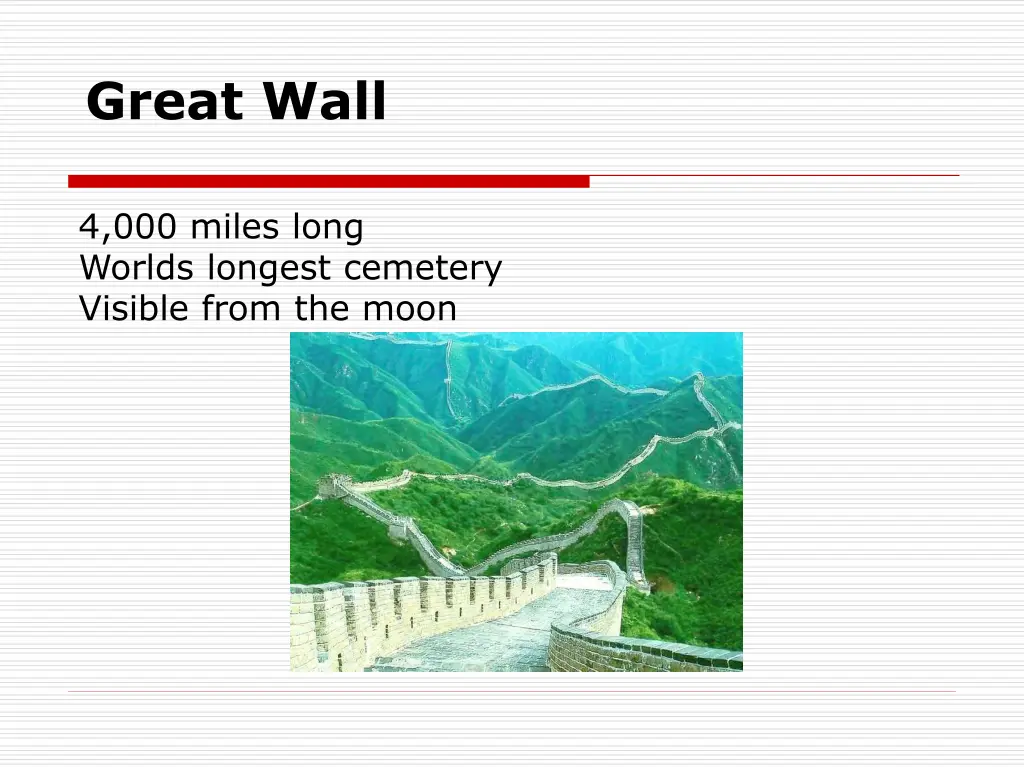 Great Wall

4,000 miles long
Worlds longest cemetery
Visible from the moon